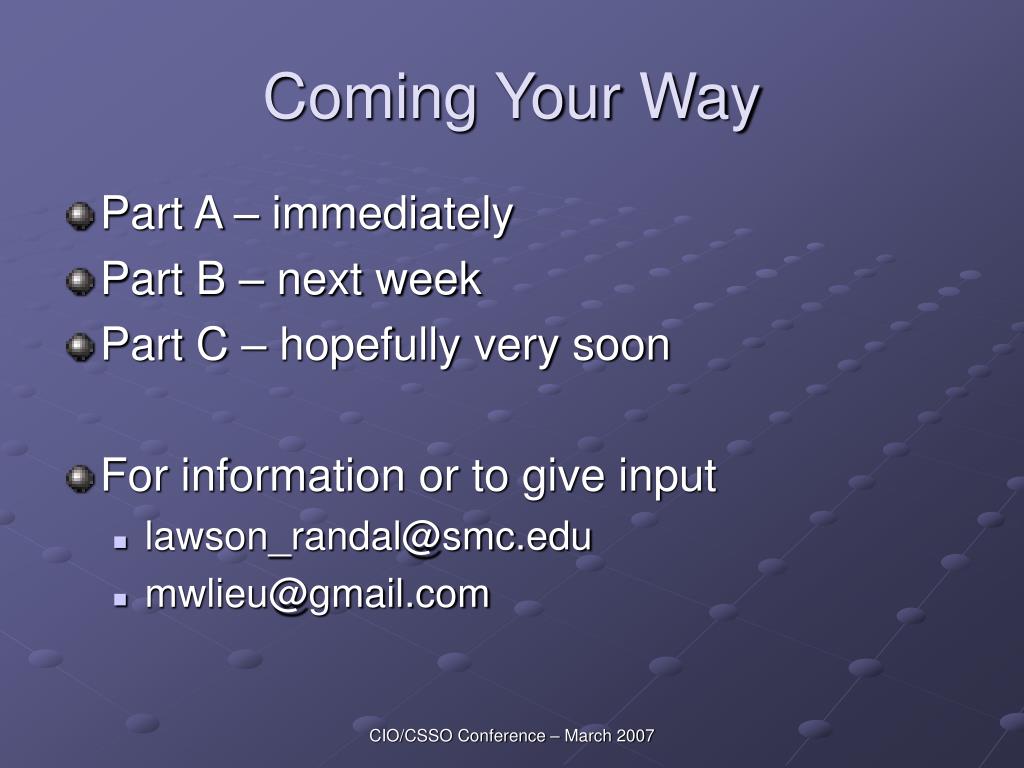 Coming Your Way

Part A – immediately
Part B – next week
Part C – hopefully very soon

For information or to give input
lawson_randal@smc.edu
mwlieu@gmail.com

CIO/CSSO Conference – March 2007